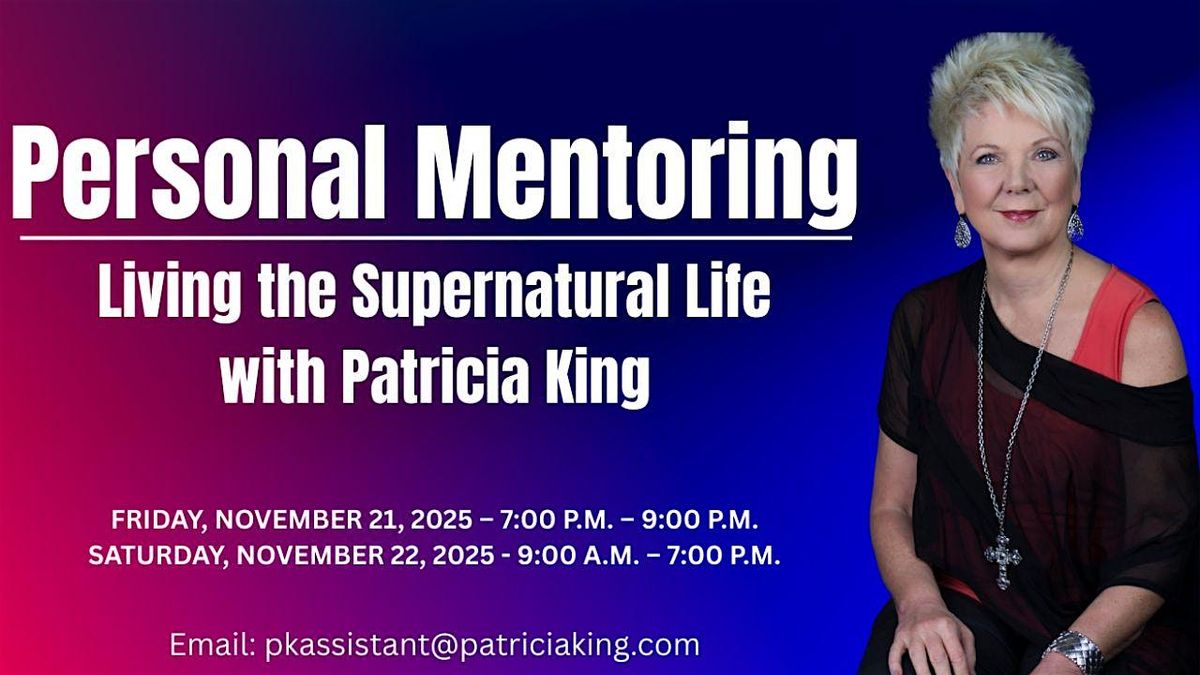 Personal Mentoring

Living the Supernatural Life with Patricia King

FRIDAY, NOVEMBER 21, 2025 – 7:00 P.M. – 9:00 P.M.
SATURDAY, NOVEMBER 22, 2025 - 9:00 A.M. – 7:00 P.M.

Email: pkassistant@patriciaking.com